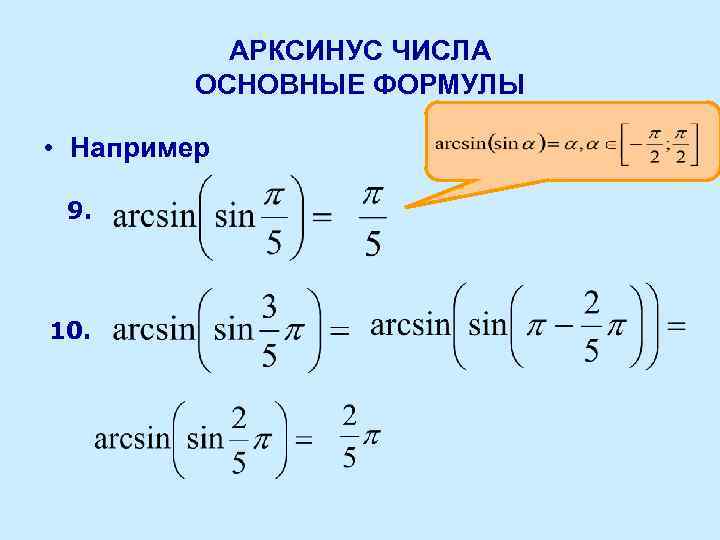 АРКСИНУС ЧИСЛА
ОСНОВНЫЕ ФОРМУЛЫ

• Например

$\arcsin(\sin\alpha)=\alpha, \alpha\in\left[-\frac{\pi}{2};\frac{\pi}{2}\right]$

9. $\arcsin\left(\sin\frac{\pi}{5}\right)=\frac{\pi}{5}$

10. $\arcsin\left(\sin\frac{3}{5}\pi\right)=\arcsin\left(\sin\left(\pi-\frac{2}{5}\pi\right)\right)=$

$\arcsin\left(\sin\frac{2}{5}\pi\right)=\frac{2}{5}\pi$